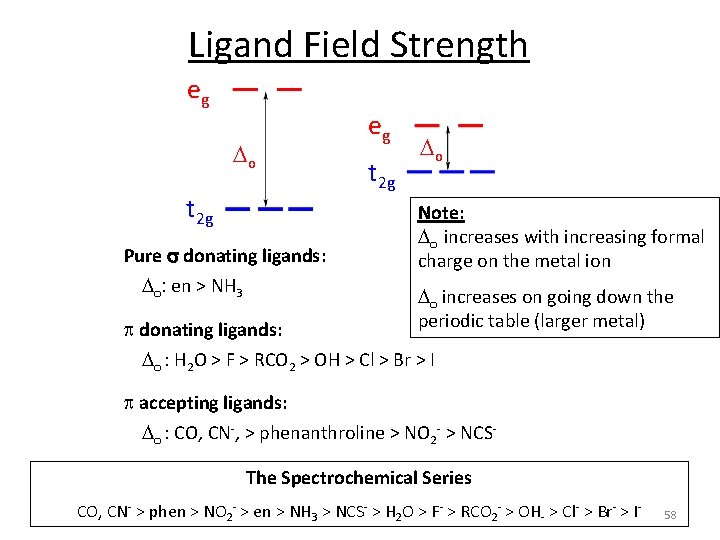 Ligand Field Strength

$e_g$

$\Delta_o$

$t_{2g}$

$e_g$

$\Delta_o$

$t_{2g}$

Note:
$\Delta_o$ increases with increasing formal charge on the metal ion

$\Delta_o$ increases on going down the periodic table (larger metal)

Pure $\sigma$ donating ligands:
$\Delta_o$: en > $NH_3$

$\pi$ donating ligands:
$\Delta_o$ : $H_2O$ > F > $RCO_2$ > OH > Cl > Br > I

$\pi$ accepting ligands:
$\Delta_o$ : CO, $CN^-$, > phenanthroline > $NO_2^-$ > $NCS^-$

The Spectrochemical Series
CO, $CN^-$ > phen > $NO_2^-$ > en > $NH_3$ > $NCS^-$ > $H_2O$ > $F^-$ > $RCO_2^-$ > $OH_-$ > $Cl^-$ > $Br^-$ > $I^-$

58